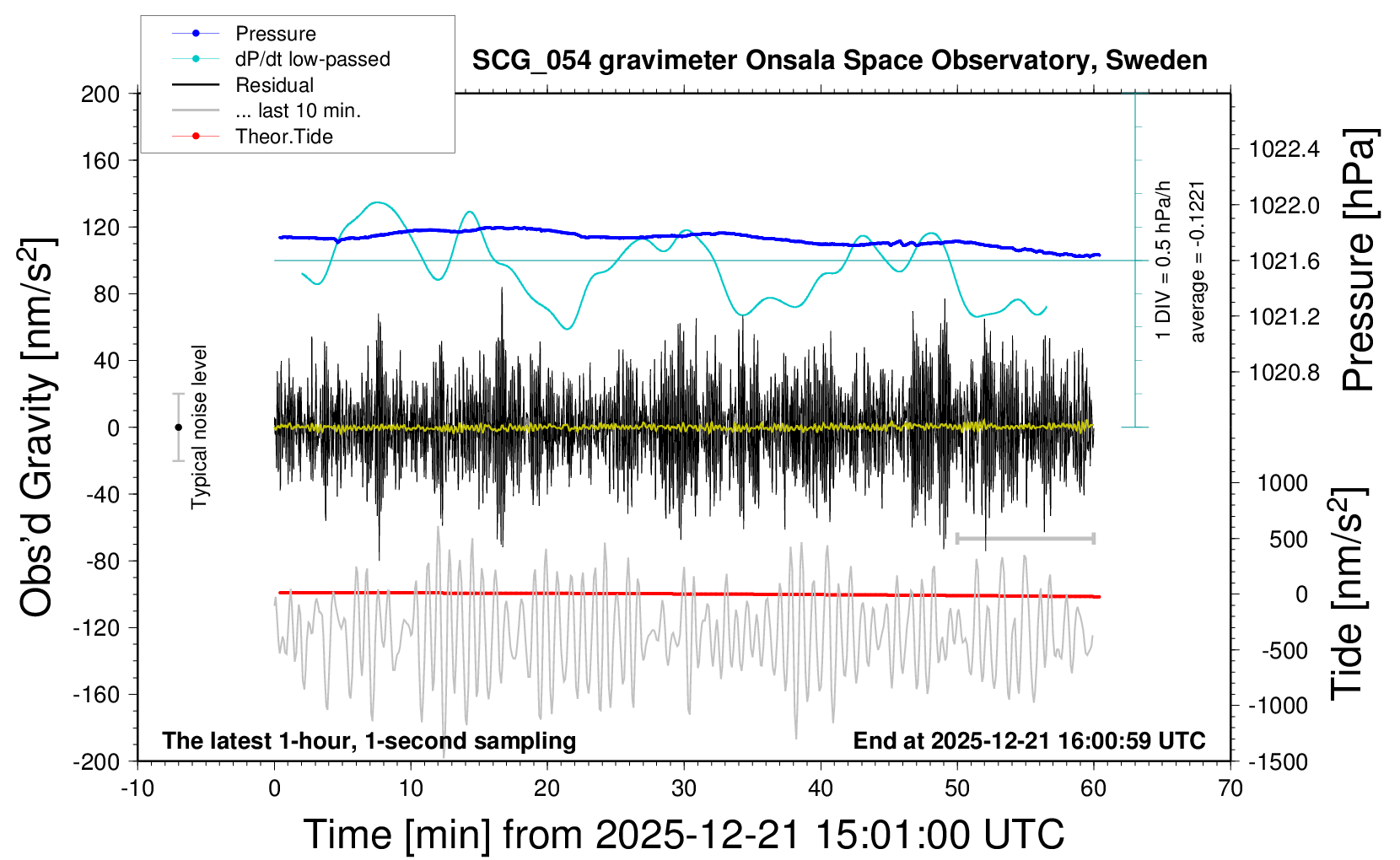 Pressure
dP/dt low-passed
Residual
... last 10 min.
Theor.Tide

SCG_054 gravimeter Onsala Space Observatory, Sweden

Obs'd Gravity [nm/s$^2$]

200
160
120
80
40
0
-40
-80
-120
-160
-200

Typical noise level

1 DIV = 0.5 hPa/h
average = -0.1221

Pressure [hPa]

1022.4
1022.0
1021.6
1021.2
1020.8

Tide [nm/s$^2$]

1000
500
0
-500
-1000
-1500

The latest 1-hour, 1-second sampling
End at 2025-12-21 16:00:59 UTC

-10
0
10
20
30
40
50
60
70

Time [min] from 2025-12-21 15:01:00 UTC